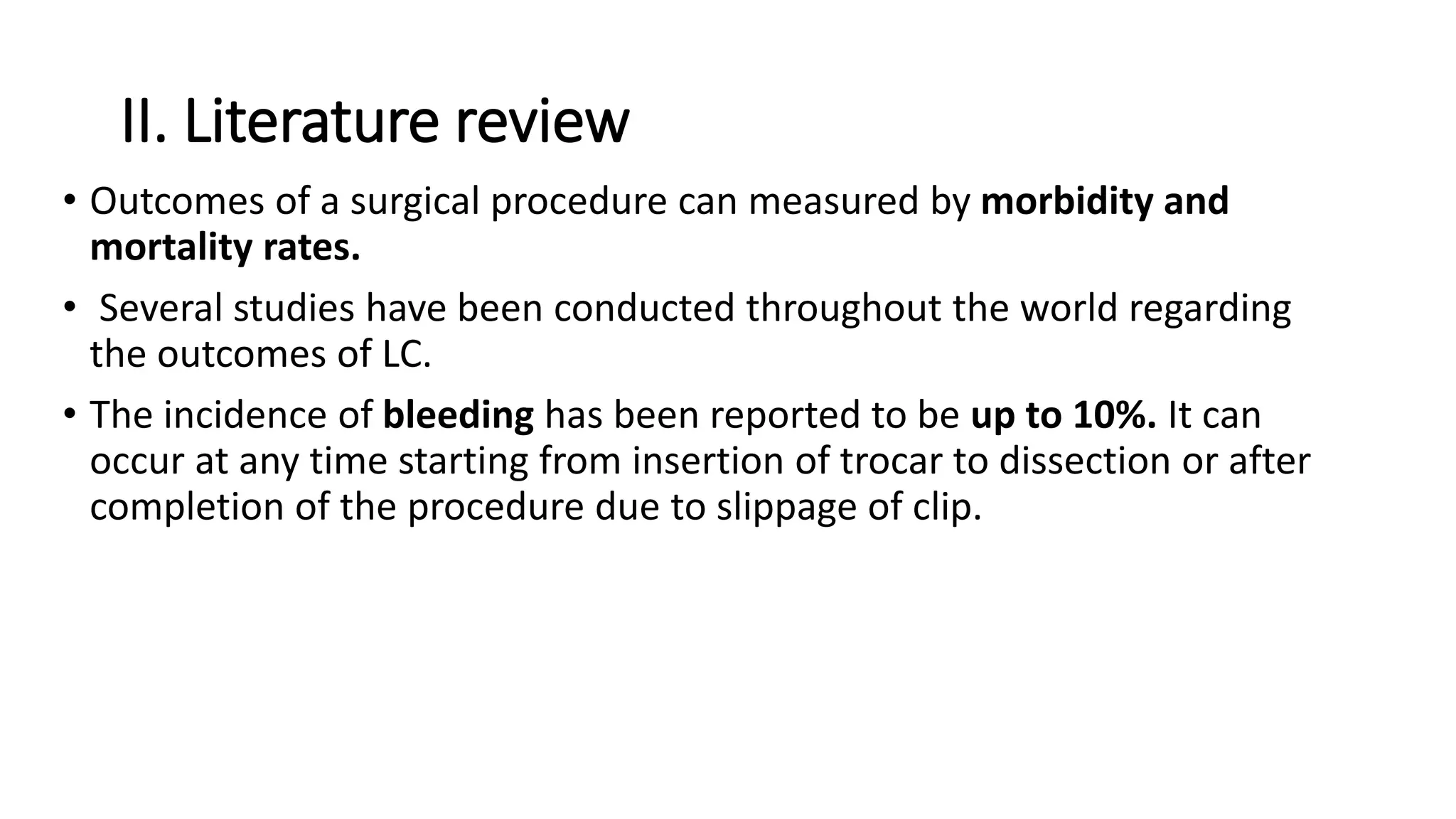 II. Literature review

• Outcomes of a surgical procedure can measured by morbidity and mortality rates.

• Several studies have been conducted throughout the world regarding the outcomes of LC.

• The incidence of bleeding has been reported to be up to 10%. It can occur at any time starting from insertion of trocar to dissection or after completion of the procedure due to slippage of clip.